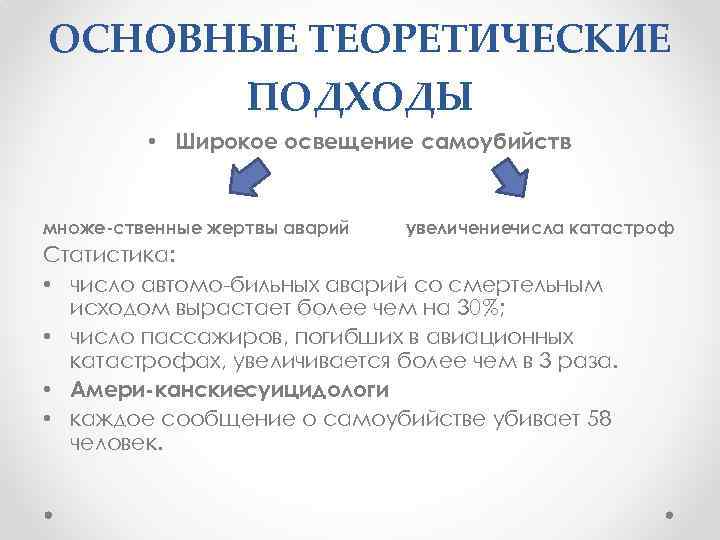 ОСНОВНЫЕ ТЕОРЕТИЧЕСКИЕ ПОДХОДЫ

• Широкое освещение самоубийств

множе-ственные жертвы аварий

увеличениечисла катастроф

Статистика:

• число автомо-бильных аварий со смертельным исходом вырастает более чем на 30%;
• число пассажиров, погибших в авиационных катастрофах, увеличивается более чем в 3 раза.
• Амери-канскиесуицидологи
• каждое сообщение о самоубийстве убивает 58 человек.